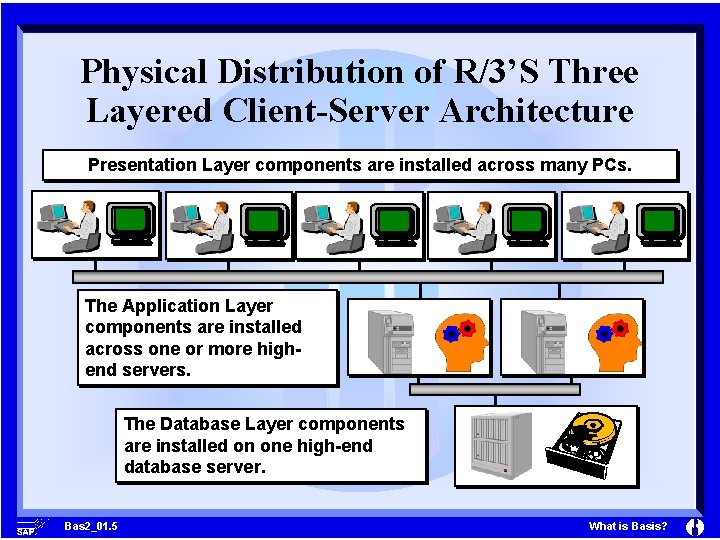 Physical Distribution of R/3'S Three Layered Client-Server Architecture

Presentation Layer components are installed across many PCs.

The Application Layer components are installed across one or more high-end servers.

The Database Layer components are installed on one high-end database server.

SAP

Bas2_01.5

What is Basis?